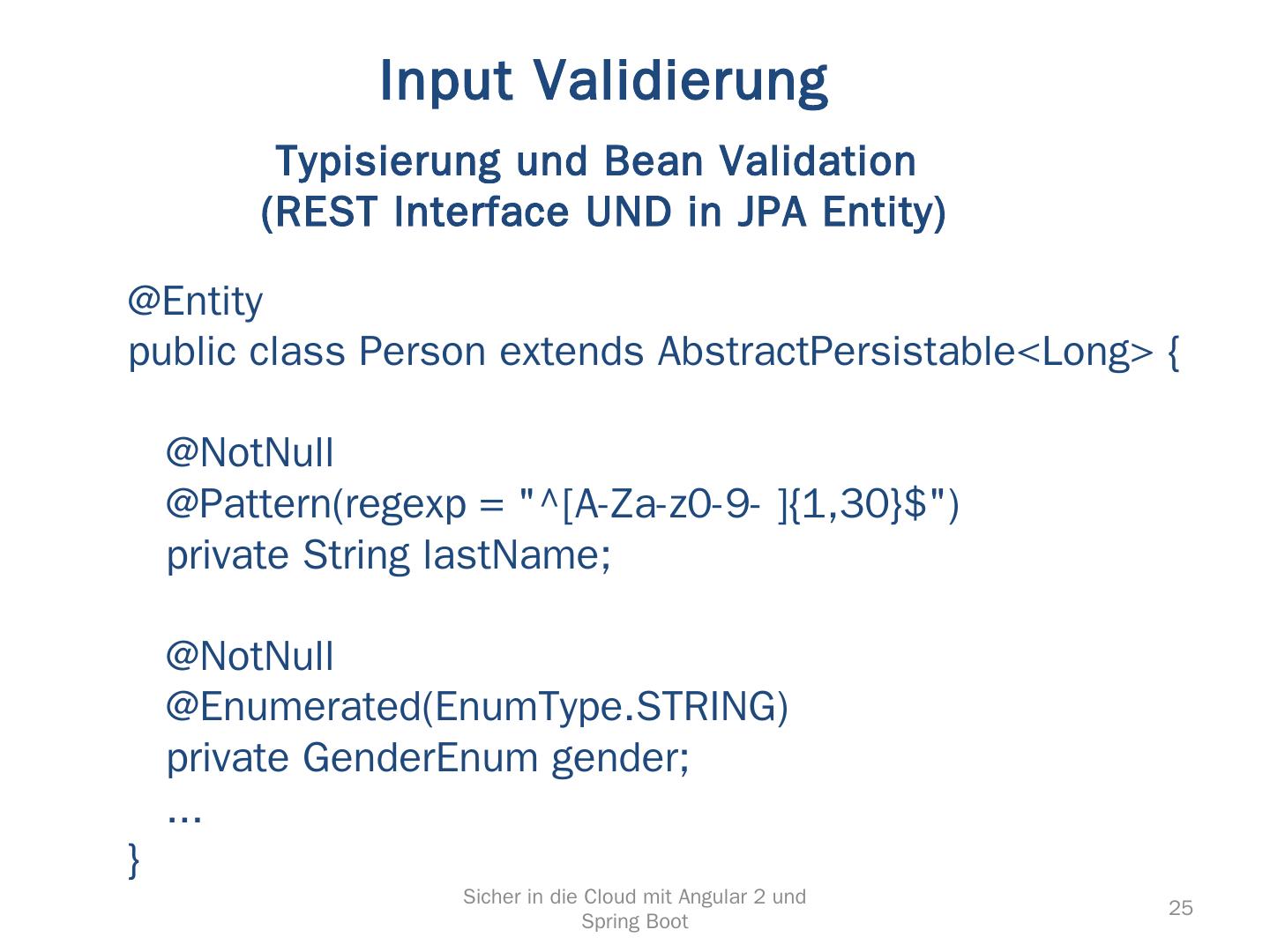 Input Validierung

Typisierung und Bean Validation
(REST Interface UND in JPA Entity)

@Entity
public class Person extends AbstractPersistable<Long> {

@NotNull
@Pattern(regexp = "^[A-Za-z0-9- ]{1,30}$")
private String lastName;

@NotNull
@Enumerated(EnumType.STRING)
private GenderEnum gender;
...
}

Sicher in die Cloud mit Angular 2 und Spring Boot

25